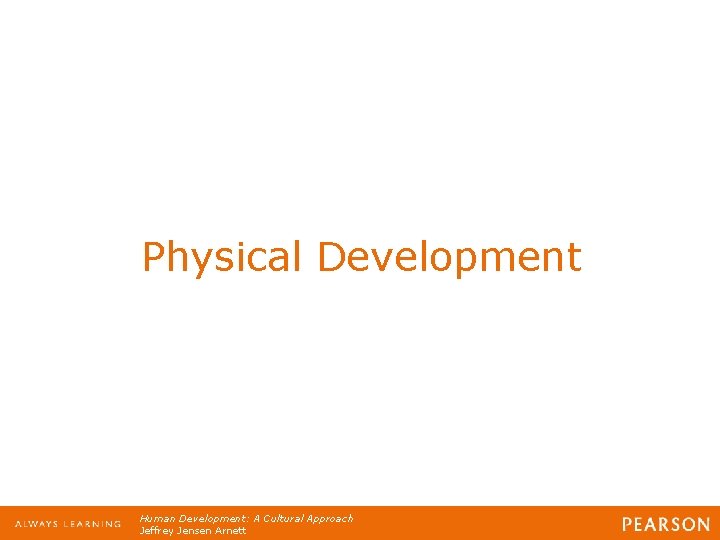 Physical Development

ALWAYS LEARNING

Human Development: A Cultural Approach
Jeffrey Jensen Arnett

PEARSON